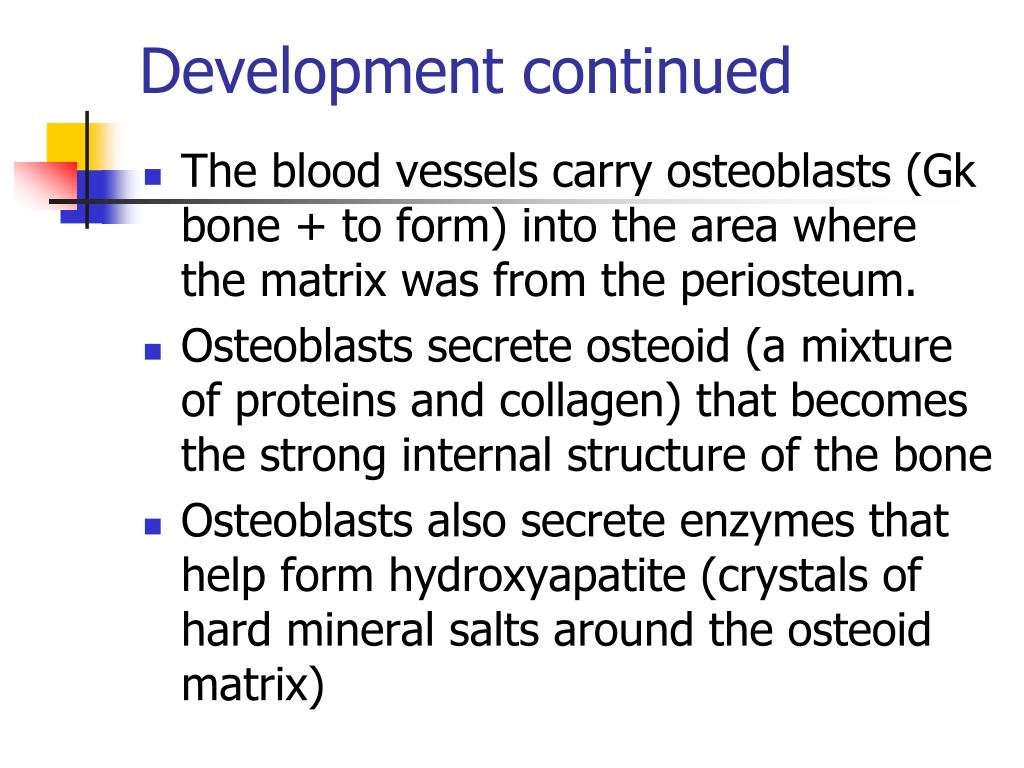 Development continued

- The blood vessels carry osteoblasts (Gk bone + to form) into the area where the matrix was from the periosteum.
- Osteoblasts secrete osteoid (a mixture of proteins and collagen) that becomes the strong internal structure of the bone
- Osteoblasts also secrete enzymes that help form hydroxyapatite (crystals of hard mineral salts around the osteoid matrix)